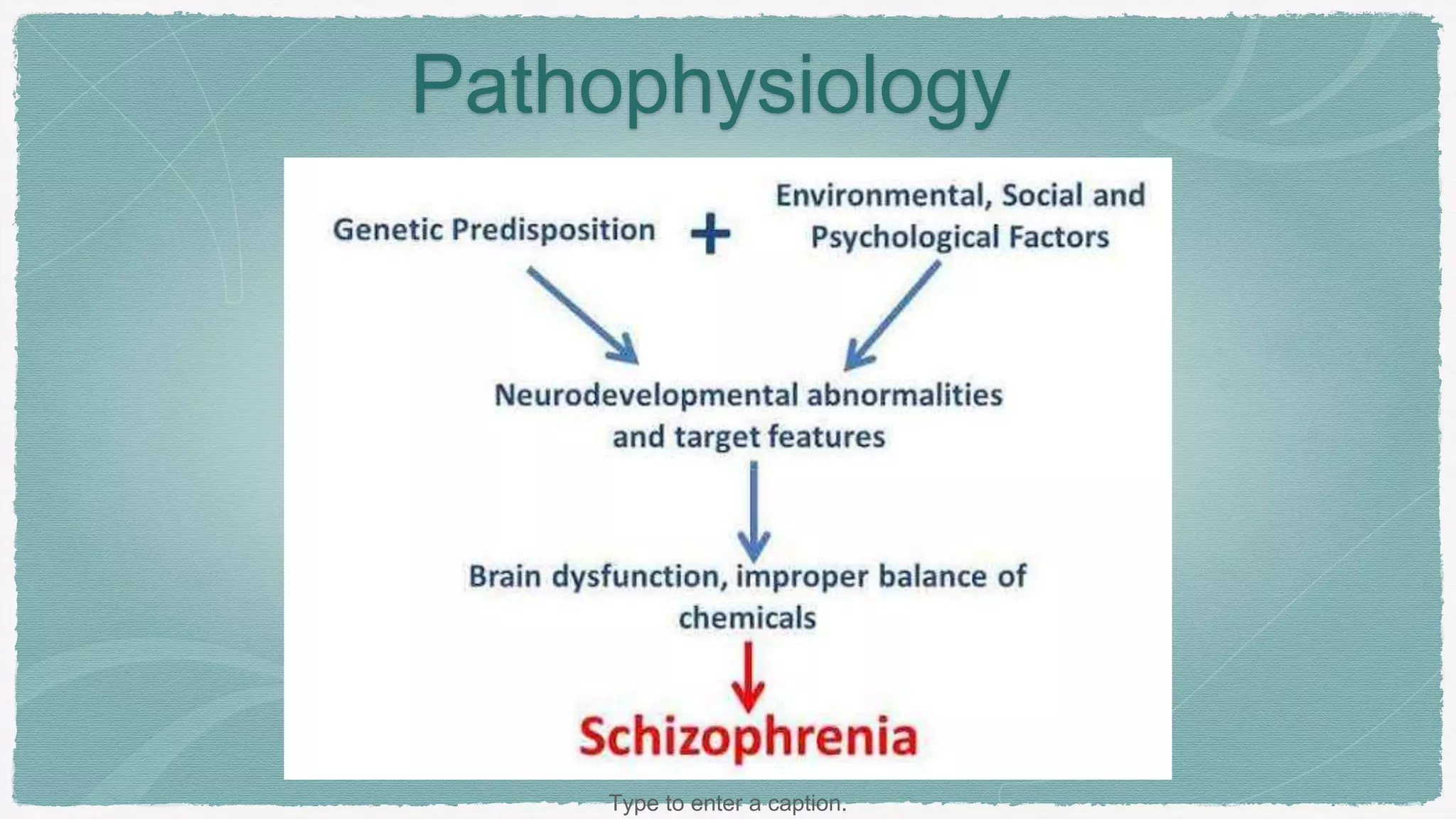 Pathophysiology

Genetic Predisposition + Environmental, Social and Psychological Factors

Neurodevelopmental abnormalities and target features

Brain dysfunction, improper balance of chemicals

Schizophrenia

Type to enter a caption.